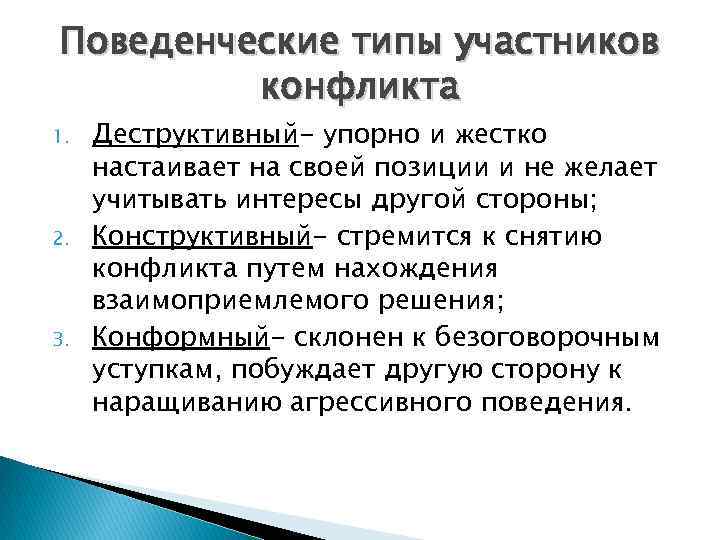 Поведенческие типы участников конфликта

1. Деструктивный- упорно и жестко настаивает на своей позиции и не желает учитывать интересы другой стороны;
2. Конструктивный- стремится к снятию конфликта путем нахождения взаимоприемлемого решения;
3. Конформный- склонен к безоговорочным уступкам, побуждает другую сторону к наращиванию агрессивного поведения.